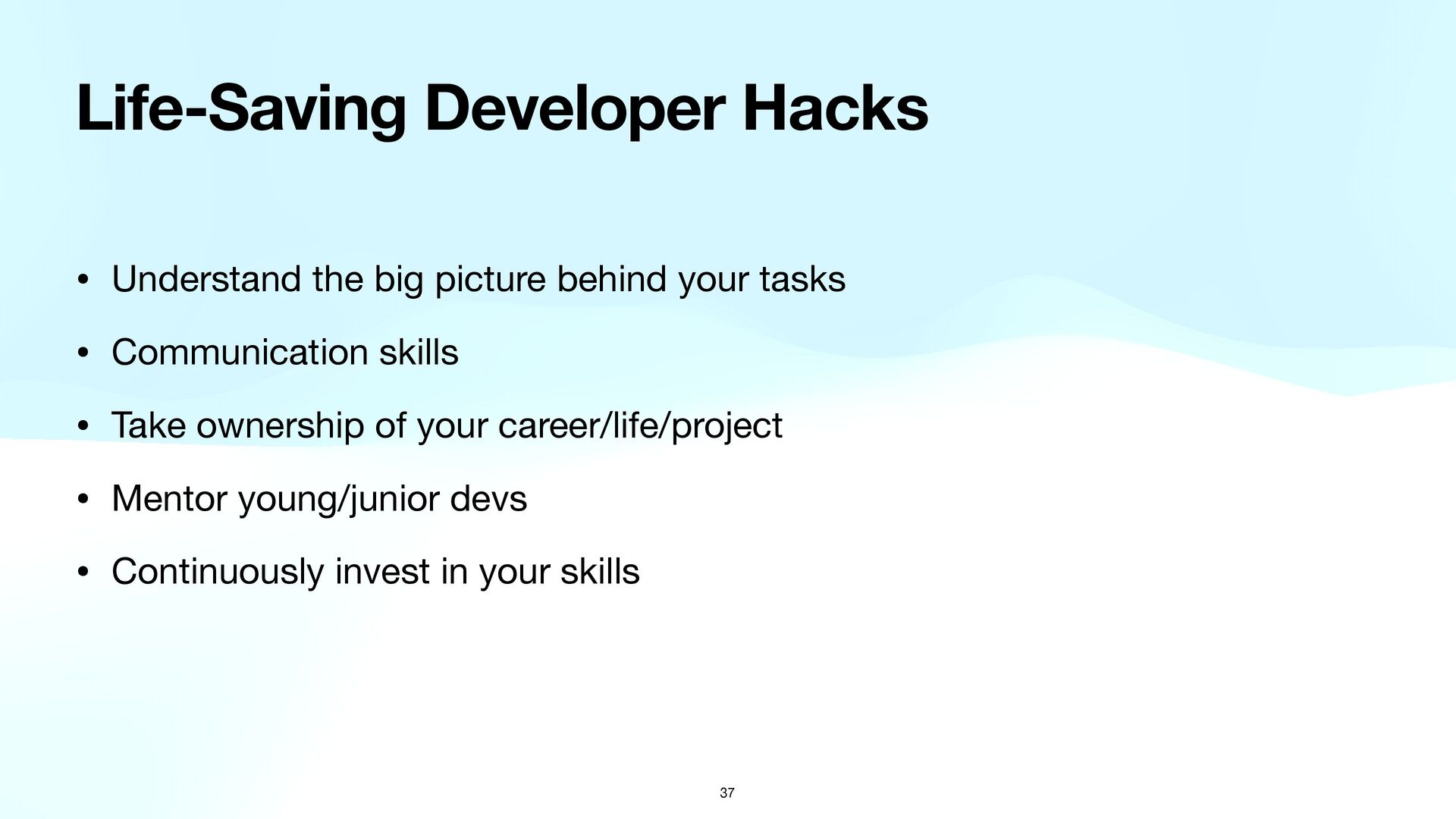 Life-Saving Developer Hacks

• Understand the big picture behind your tasks

• Communication skills

• Take ownership of your career/life/project

• Mentor young/junior devs

• Continuously invest in your skills

37